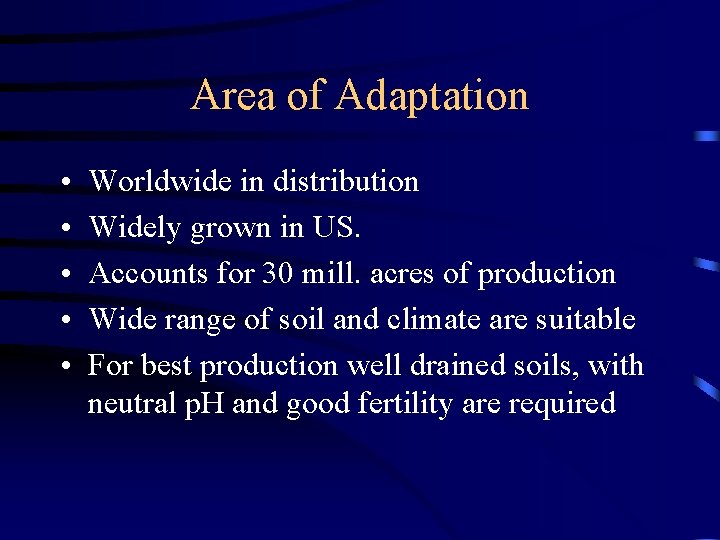 Area of Adaptation

• Worldwide in distribution
• Widely grown in US.
• Accounts for 30 mill. acres of production
• Wide range of soil and climate are suitable
• For best production well drained soils, with neutral pH and good fertility are required